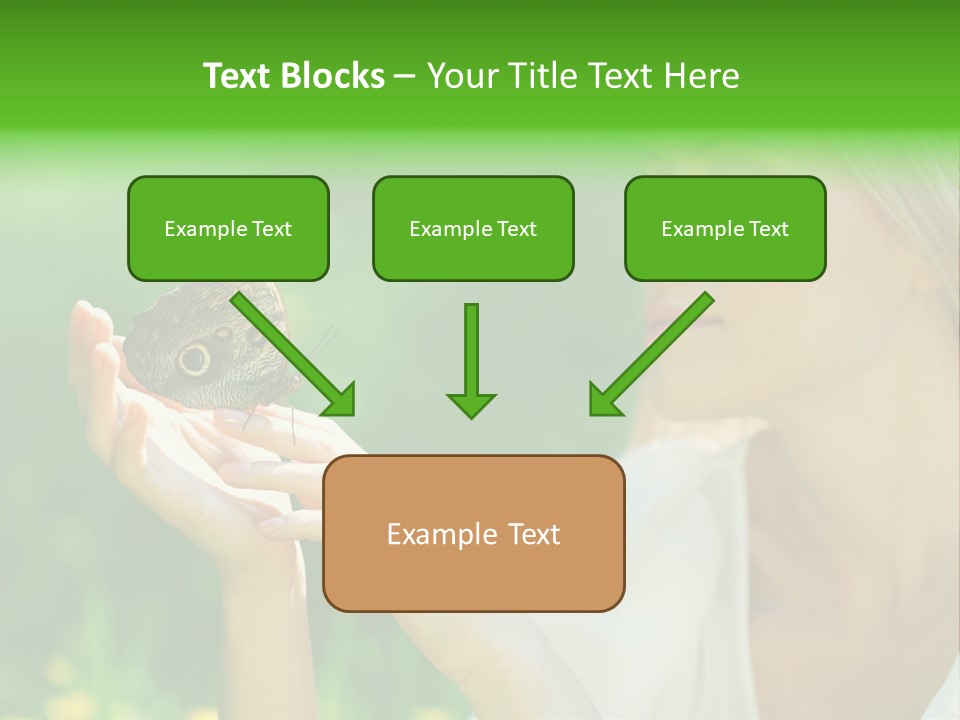 Text Blocks – Your Title Text Here

Example Text

Example Text

Example Text

Example Text